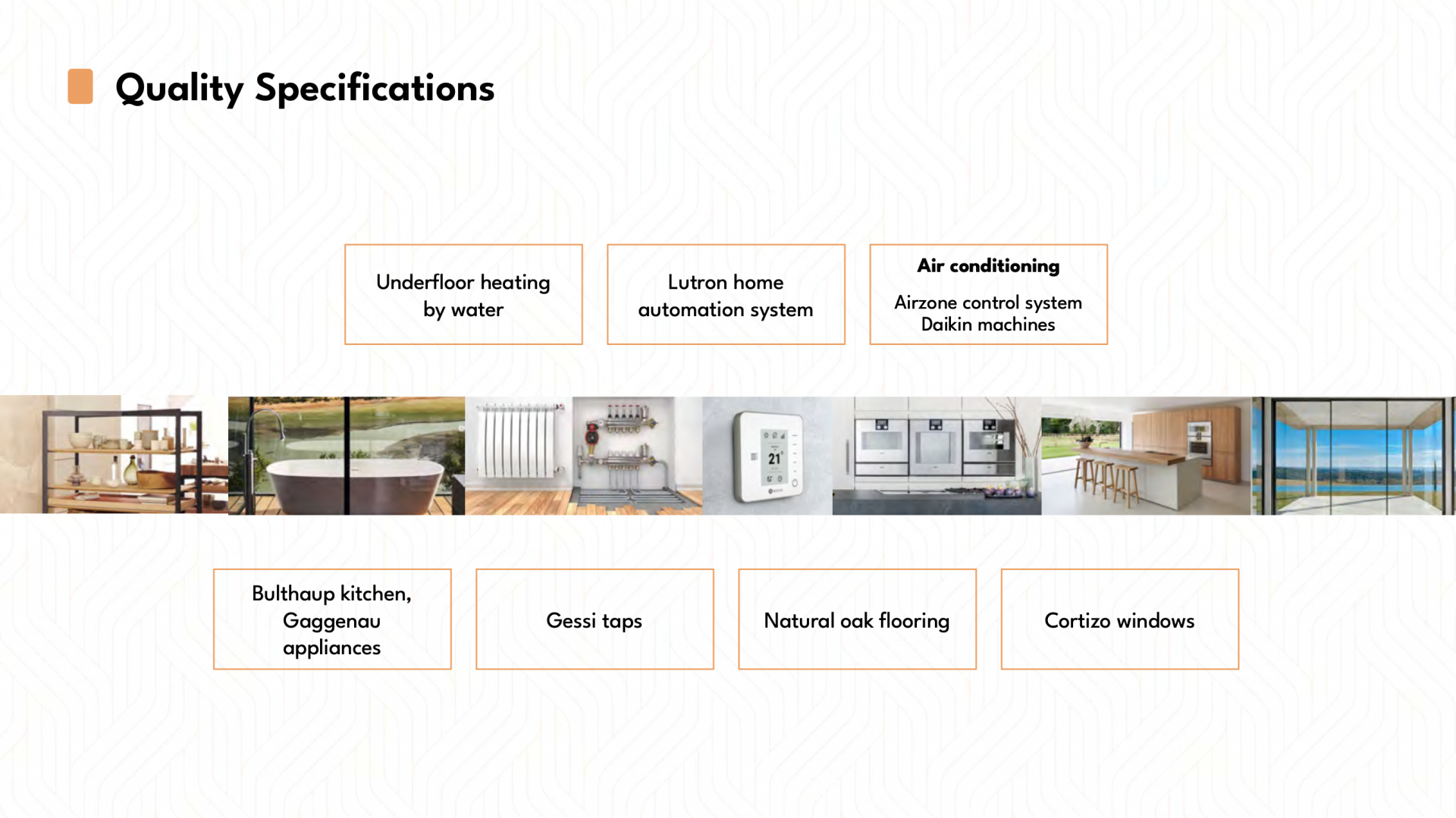 Quality Specifications

Underfloor heating by water

Lutron home automation system

Air conditioning

Airzone control system
Daikin machines

21

Bulthaup kitchen, Gaggenau appliances

Gessi taps

Natural oak flooring

Cortizo windows